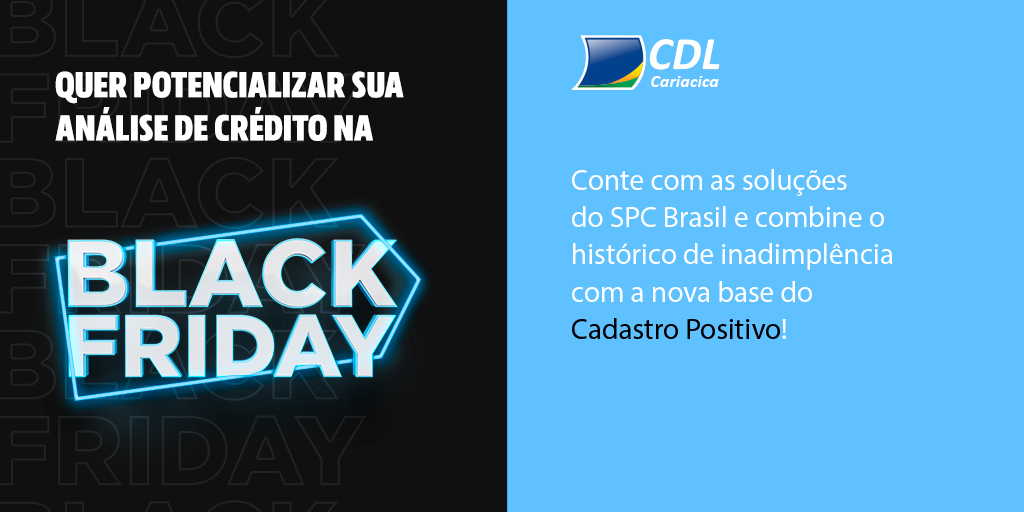 QUER POTENCIALIZAR SUA ANÁLISE DE CRÉDITO NA

BLACK FRIDAY

CDL Cariacica

Conte com as soluções do SPC Brasil e combine o histórico de inadimplência com a nova base do Cadastro Positivo!